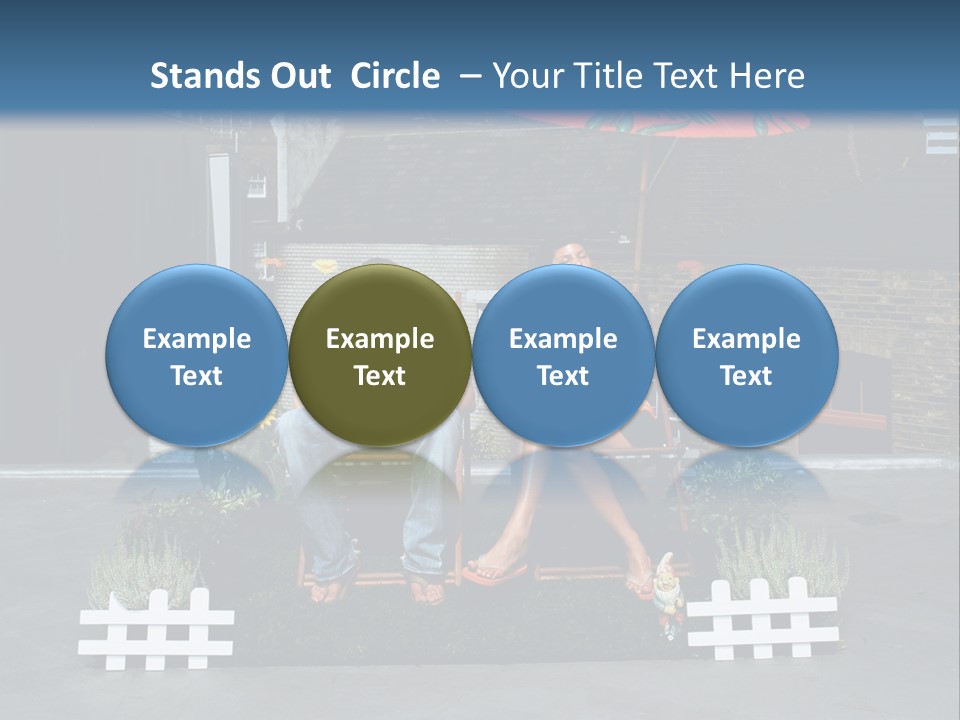 Stands Out Circle – Your Title Text Here

Example Text

Example Text

Example Text

Example Text